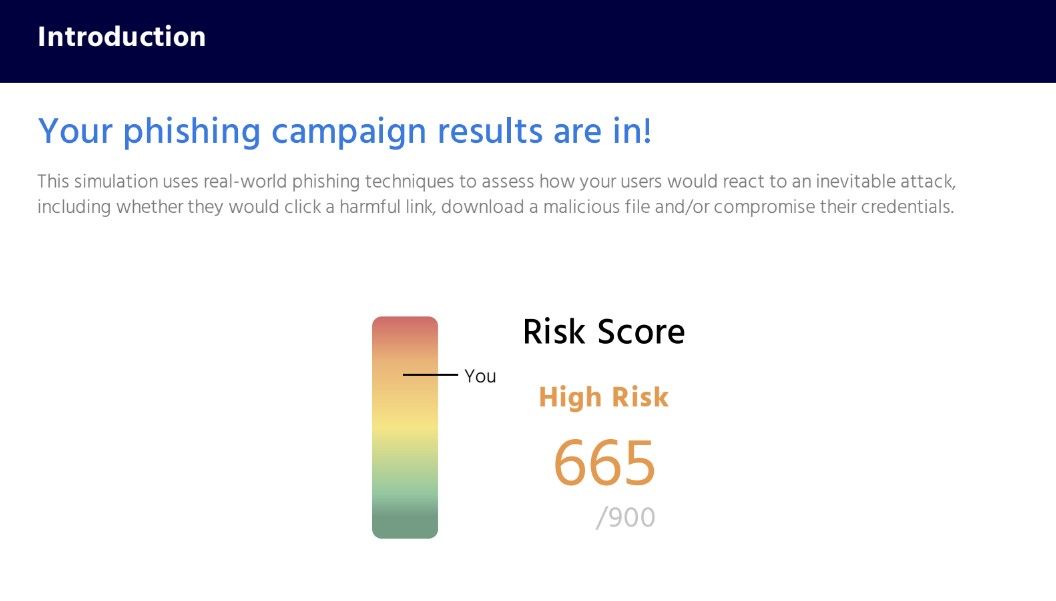 Introduction

Your phishing campaign results are in!

This simulation uses real-world phishing techniques to assess how your users would react to an inevitable attack, including whether they would click a harmful link, download a malicious file and/or compromise their credentials.

You

Risk Score

High Risk

665

/900